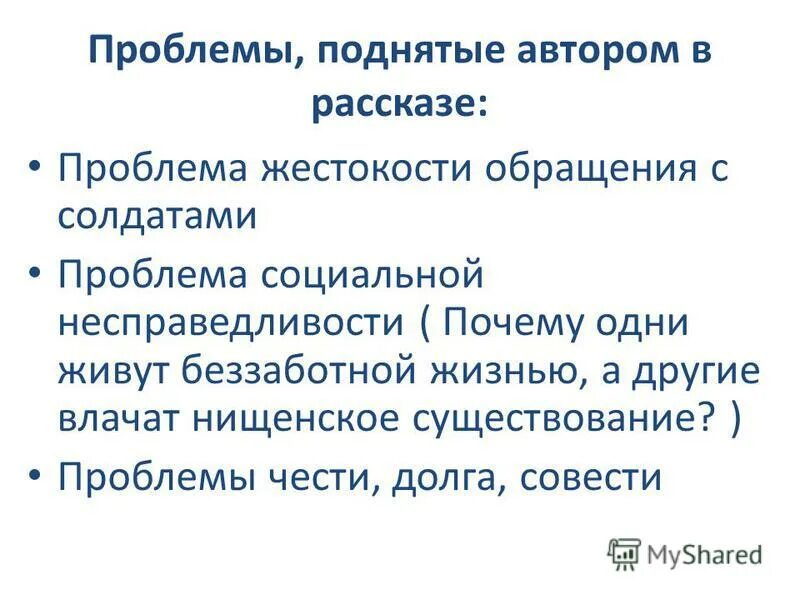 Проблемы, поднятые автором в рассказе:

• Проблема жестокости обращения с солдатами

• Проблема социальной несправедливости ( Почему одни живут беззаботной жизнью, а другие влачат нищенское существование? )

• Проблемы чести, долга, совести

MyShared